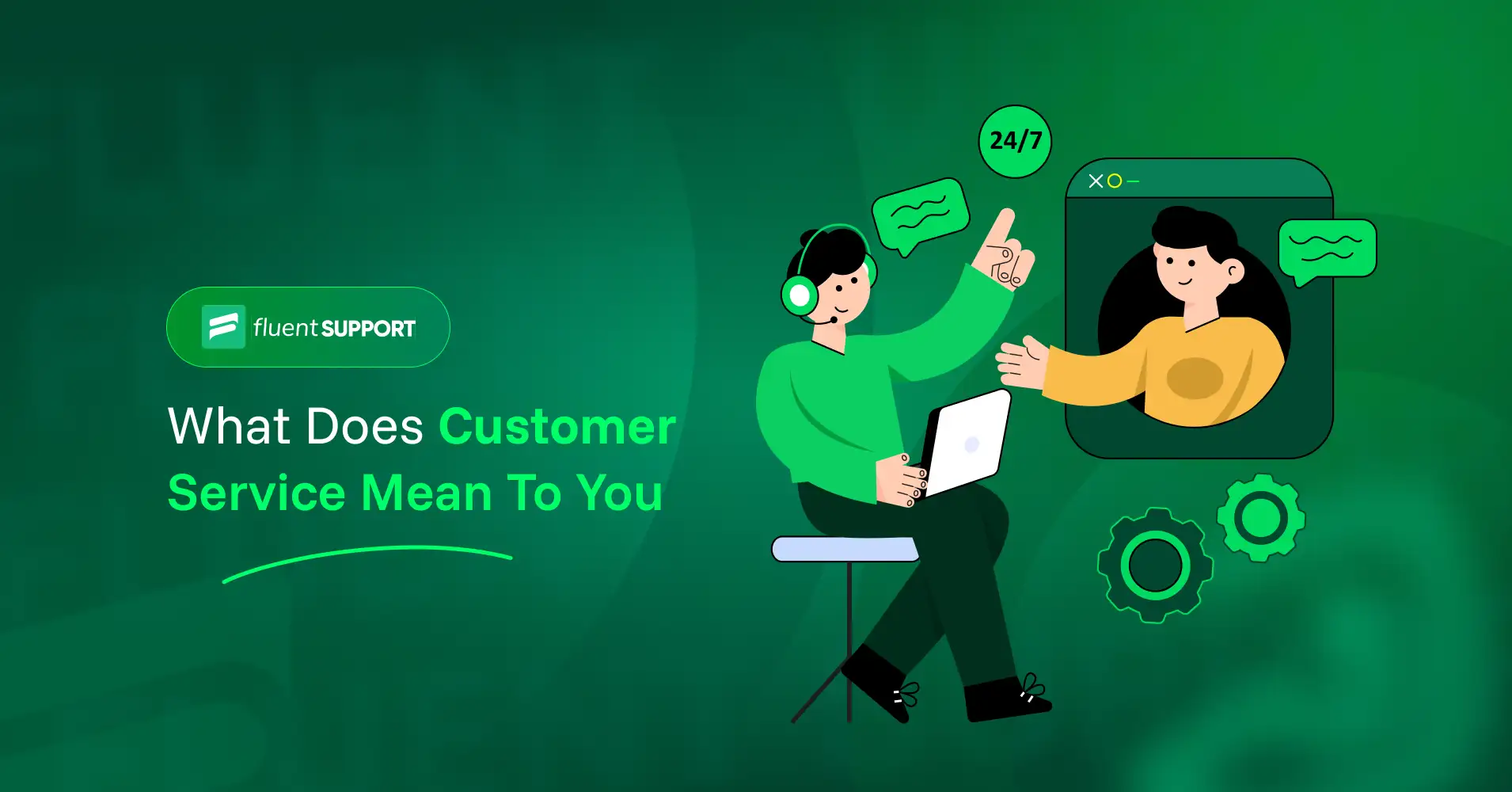 fluent SUPPORT

What Does Customer Service Mean To You

24/7